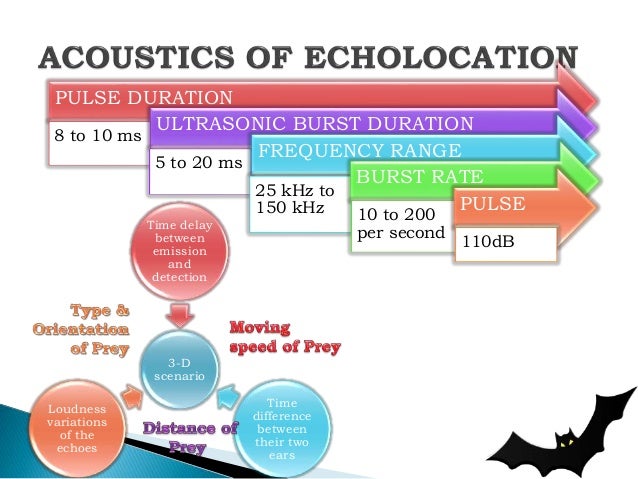 ACOUSTICS OF ECHOLOCATION

PULSE DURATION
8 to 10 ms

ULTRASONIC BURST DURATION
5 to 20 ms

FREQUENCY RANGE
25 kHz to 150 kHz

BURST RATE
10 to 200 per second

PULSE
110dB

Time delay between emission and detection

Type & Orientation of Prey

Moving speed of Prey

3-D scenario

Loudness variations of the echoes

Distance of Prey

Time difference between their two ears